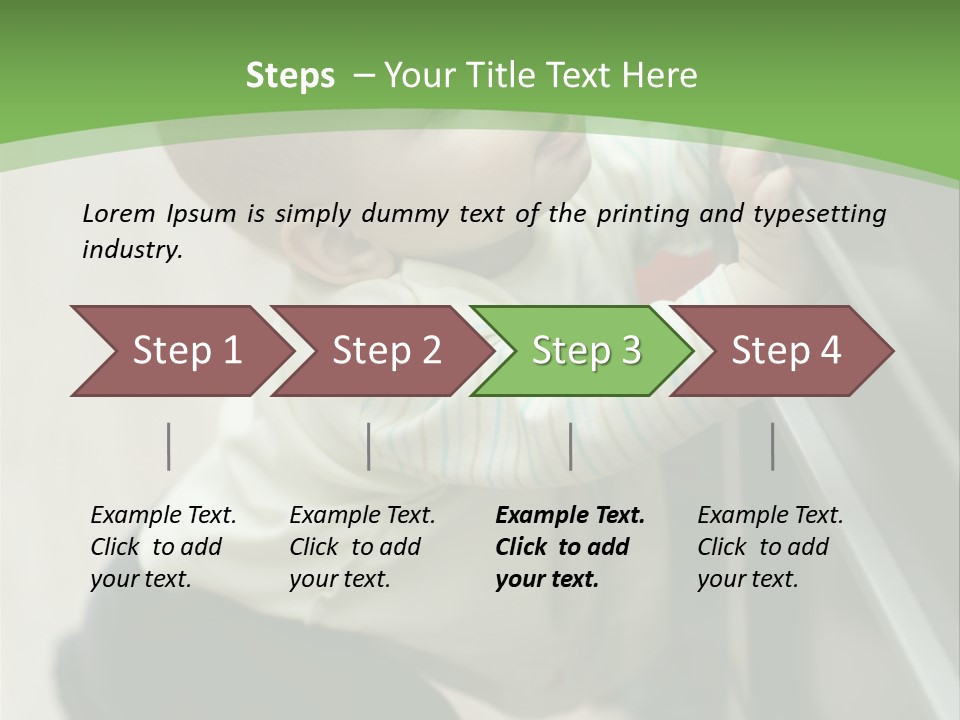 Steps – Your Title Text Here

Lorem Ipsum is simply dummy text of the printing and typesetting industry.

Step 1

Step 2

Step 3

Step 4

Example Text. Click to add your text.

Example Text. Click to add your text.

Example Text. Click to add your text.

Example Text. Click to add your text.